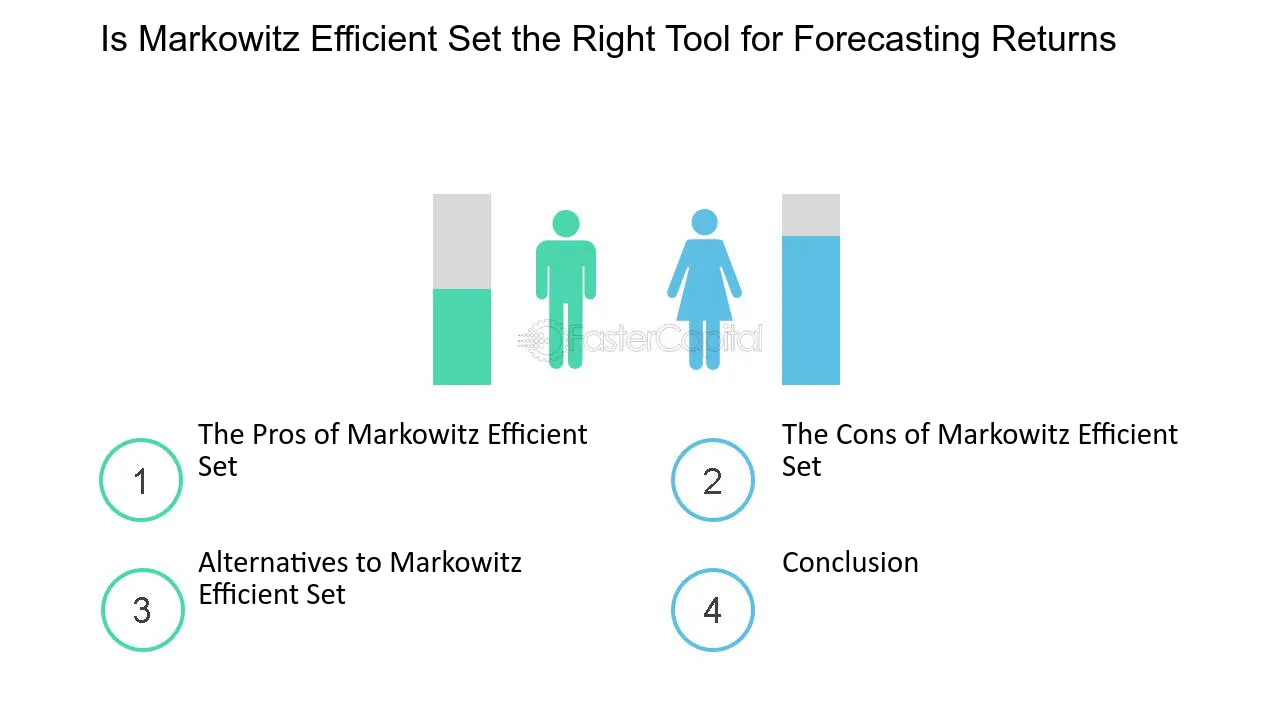 Is Markowitz Efficient Set the Right Tool for Forecasting Returns

1
The Pros of Markowitz Efficient Set

2
The Cons of Markowitz Efficient Set

3
Alternatives to Markowitz Efficient Set

4
Conclusion

FasterCapital